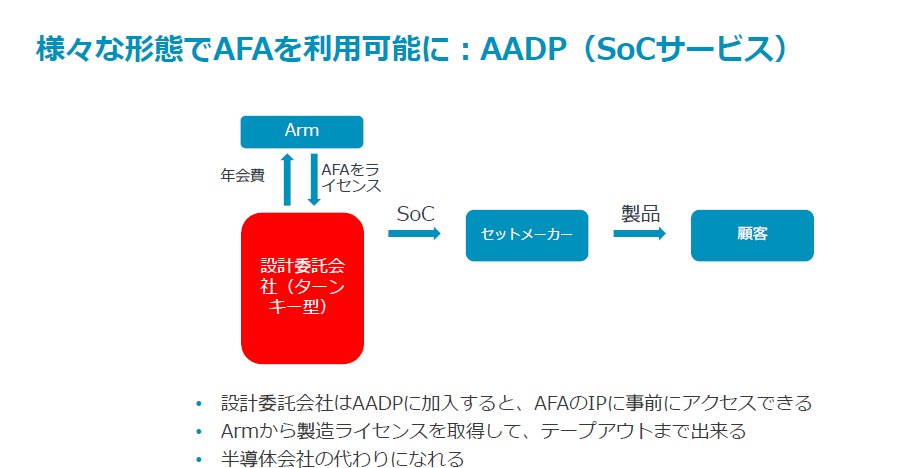 様々な形態でAFAを利用可能に：AADP（SoCサービス）

Arm

年会費

AFAをライセンス

設計委託会社（ターンキー型）

SoC

セットメーカー

製品

顧客

• 設計委託会社はAADPに加入すると、AFAのIPに事前にアクセスできる
• Armから製造ライセンスを取得して、テープアウトまで出来る
• 半導体会社の代わりになれる